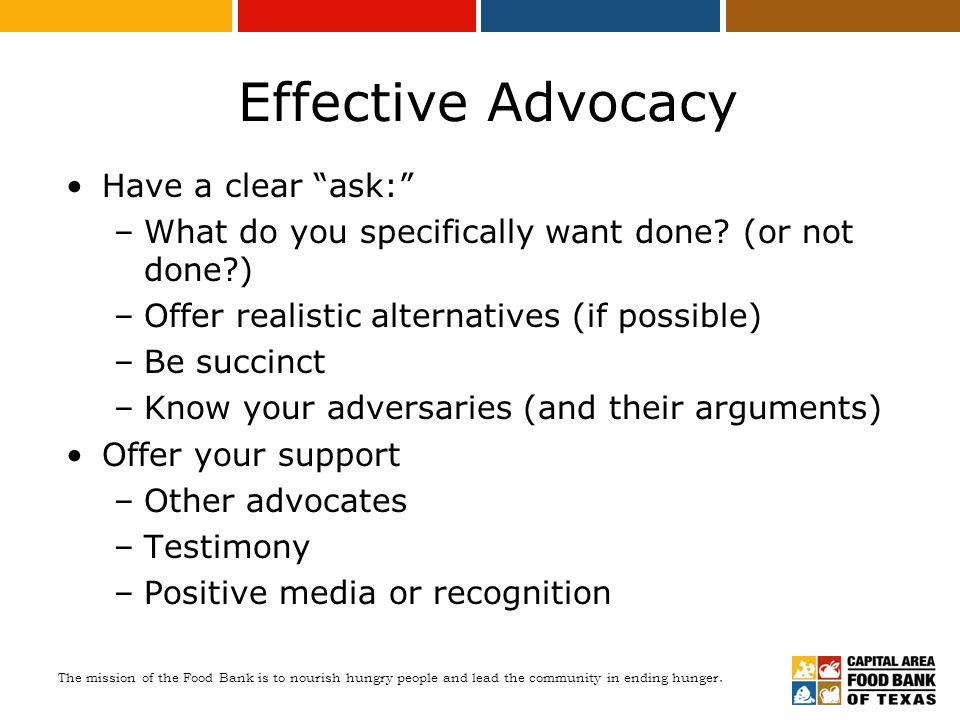 Effective Advocacy

• Have a clear “ask:”
– What do you specifically want done? (or not done?)
– Offer realistic alternatives (if possible)
– Be succinct
– Know your adversaries (and their arguments)
• Offer your support
– Other advocates
– Testimony
– Positive media or recognition

The mission of the Food Bank is to nourish hungry people and lead the community in ending hunger.

CAPITAL AREA FOOD BANK OF TEXAS